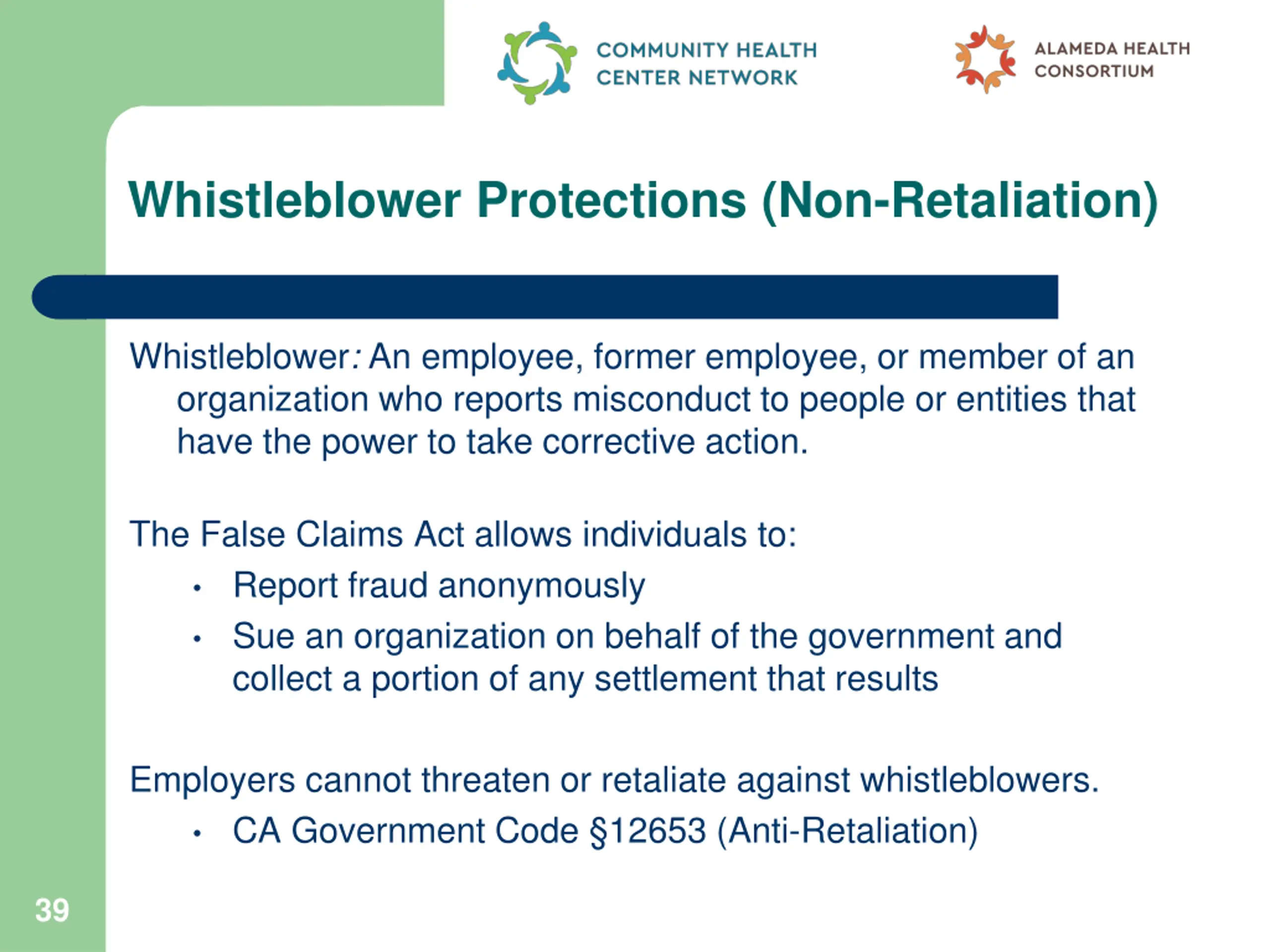 COMMUNITY HEALTH CENTER NETWORK

ALAMEDA HEALTH CONSORTIUM

Whistleblower Protections (Non-Retaliation)

Whistleblower: An employee, former employee, or member of an organization who reports misconduct to people or entities that have the power to take corrective action.

The False Claims Act allows individuals to:
• Report fraud anonymously
• Sue an organization on behalf of the government and collect a portion of any settlement that results

Employers cannot threaten or retaliate against whistleblowers.
• CA Government Code §12653 (Anti-Retaliation)

39